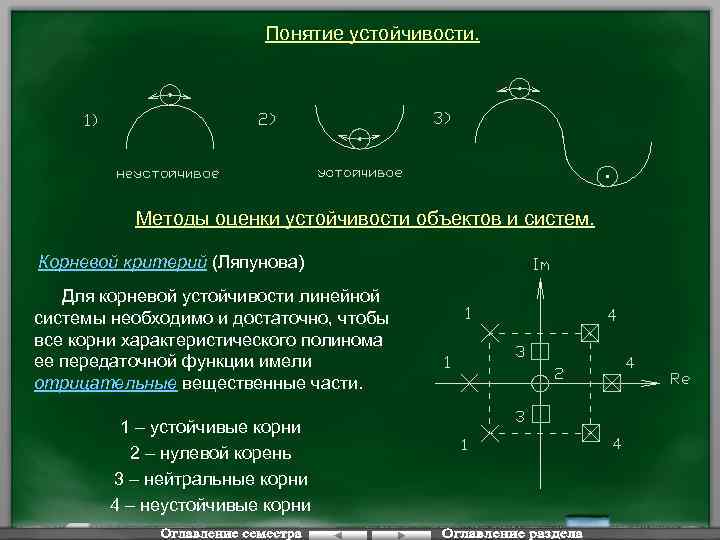 Понятие устойчивости.

1)

неустойчивое

2)

устойчивое

3)

Методы оценки устойчивости объектов и систем.

Корневой критерий (Ляпунова)

Для корневой устойчивости линейной системы необходимо и достаточно, чтобы все корни характеристического полинома ее передаточной функции имели отрицательные вещественные части.

1 – устойчивые корни
2 – нулевой корень
3 – нейтральные корни
4 – неустойчивые корни

Im
Re
1
1
1
2
3
3
4
4
4

Оглавление семестра
Оглавление раздела